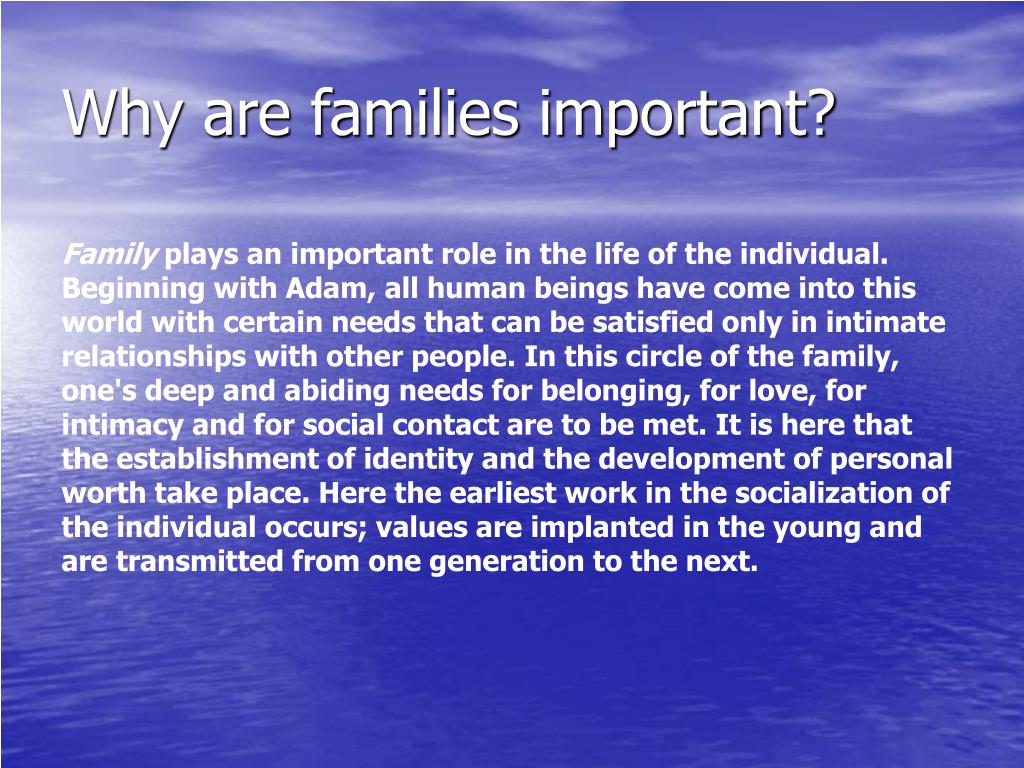 Why are families important?

Family plays an important role in the life of the individual. Beginning with Adam, all human beings have come into this world with certain needs that can be satisfied only in intimate relationships with other people. In this circle of the family, one's deep and abiding needs for belonging, for love, for intimacy and for social contact are to be met. It is here that the establishment of identity and the development of personal worth take place. Here the earliest work in the socialization of the individual occurs; values are implanted in the young and are transmitted from one generation to the next.